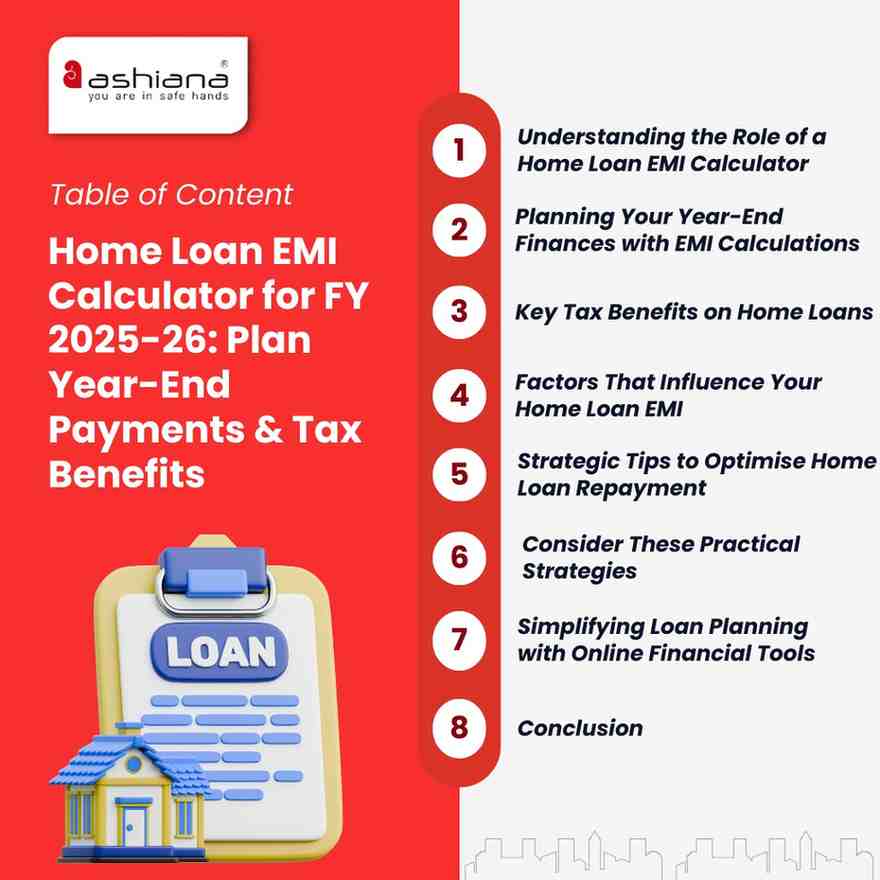 ashiana®
you are in safe hands

Table of Content

Home Loan EMI Calculator for FY 2025-26: Plan Year-End Payments & Tax Benefits

LOAN

1 Understanding the Role of a Home Loan EMI Calculator

2 Planning Your Year-End Finances with EMI Calculations

3 Key Tax Benefits on Home Loans

4 Factors That Influence Your Home Loan EMI

5 Strategic Tips to Optimise Home Loan Repayment

6 Consider These Practical Strategies

7 Simplifying Loan Planning with Online Financial Tools

8 Conclusion